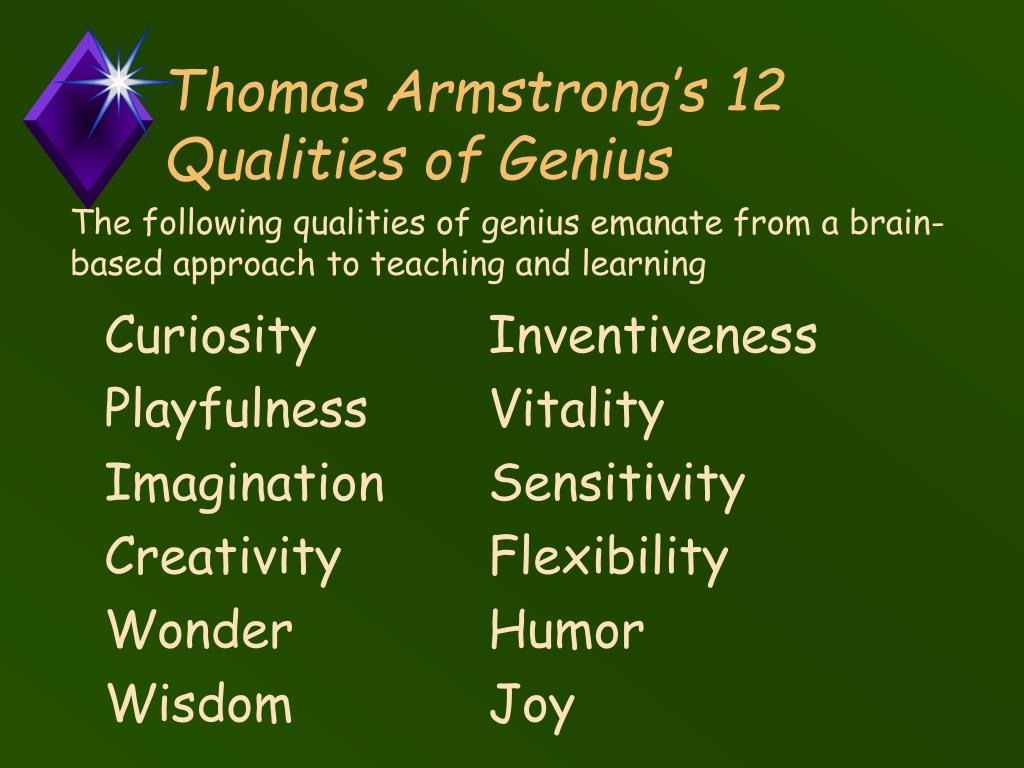 Thomas Armstrong's 12 Qualities of Genius

The following qualities of genius emanate from a brain-based approach to teaching and learning

Curiosity
Playfulness
Imagination
Creativity
Wonder
Wisdom

Inventiveness
Vitality
Sensitivity
Flexibility
Humor
Joy